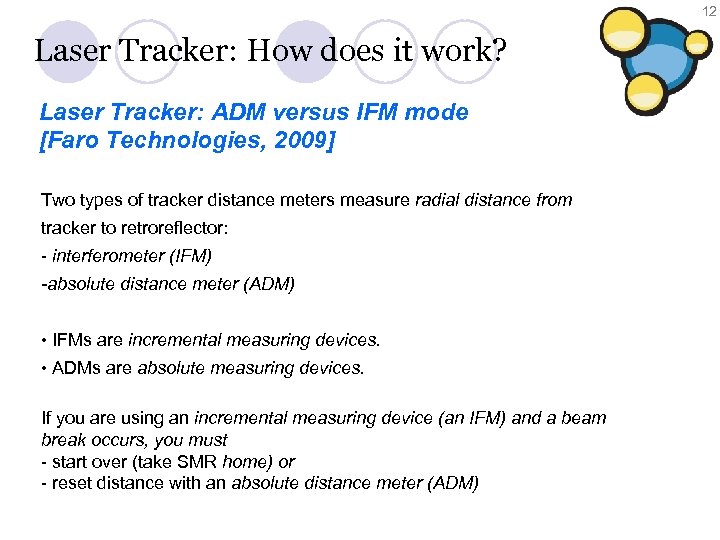 12

Laser Tracker: How does it work?

Laser Tracker: ADM versus IFM mode
[Faro Technologies, 2009]

Two types of tracker distance meters measure radial distance from tracker to retroreflector:
- interferometer (IFM)
-absolute distance meter (ADM)

• IFMs are incremental measuring devices.
• ADMs are absolute measuring devices.

If you are using an incremental measuring device (an IFM) and a beam break occurs, you must
- start over (take SMR home) or
- reset distance with an absolute distance meter (ADM)